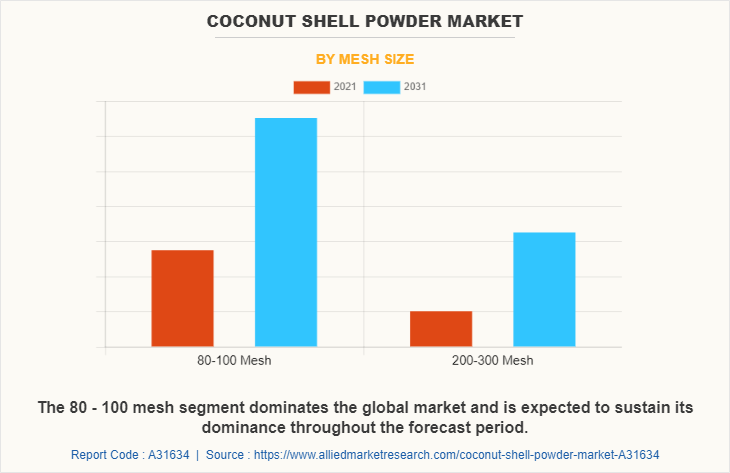 COCONUT SHELL POWDER MARKET

BY MESH SIZE

2021 2031

80-100 Mesh

200-300 Mesh

The 80 - 100 mesh segment dominates the global market and is expected to sustain its dominance throughout the forecast period.

Report Code : A31634 | Source : https://www.alliedmarketresearch.com/coconut-shell-powder-market-A31634